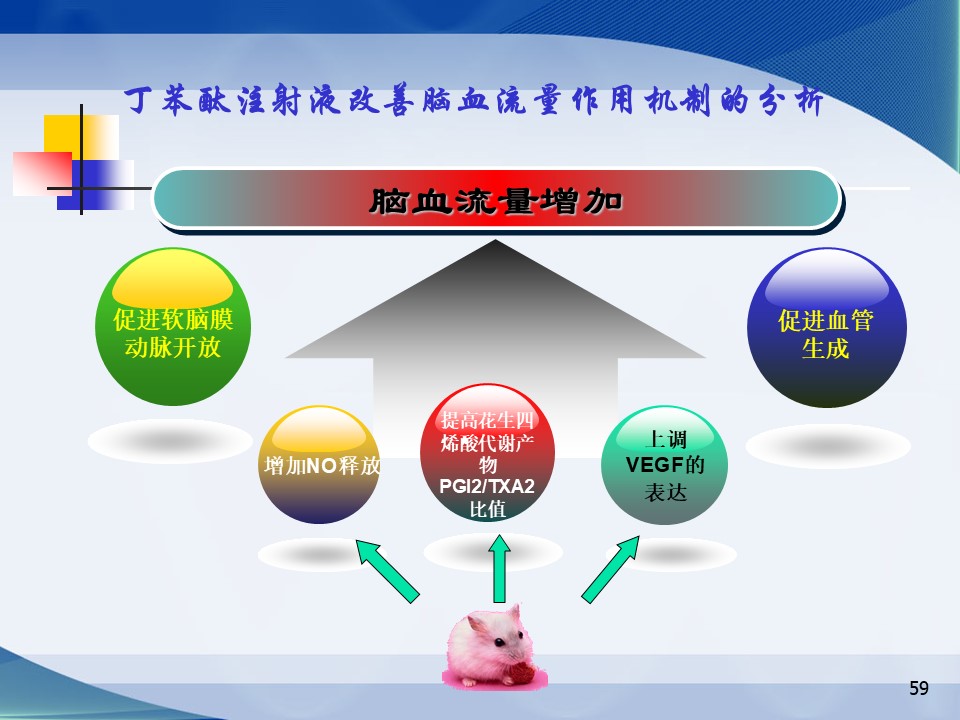 丁苯酞注射液改善脑血流量作用机制的分析

脑血流量增加

促进软脑膜动脉开放

促进血管生成

增加NO释放

提高花生四烯酸代谢产物PGI2/TXA2比值

上调VEGF的表达

59